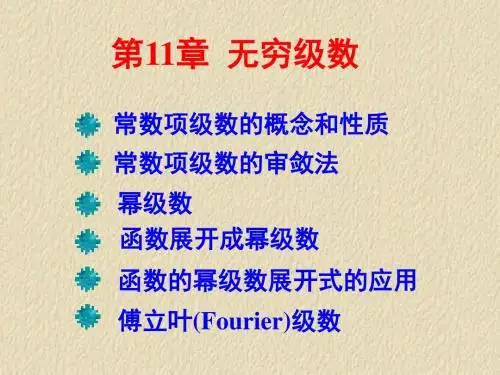 第11章 无穷级数

常数项级数的概念和性质
常数项级数的审敛法
幂级数
函数展开成幂级数
函数的幂级数展开式的应用
傅立叶(Fourier)级数